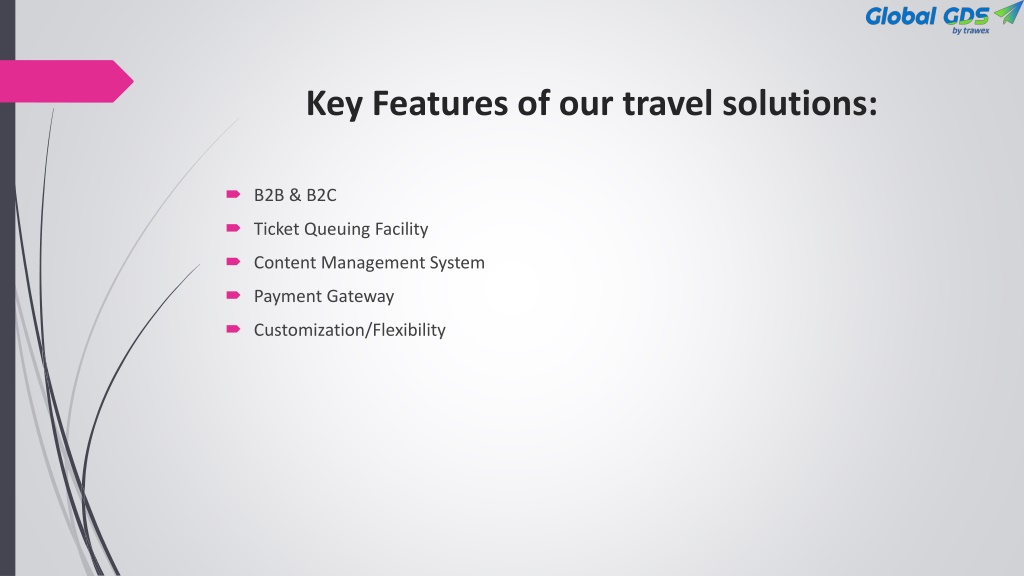 Global GDS
by trawex

Key Features of our travel solutions:

B2B & B2C

Ticket Queuing Facility

Content Management System

Payment Gateway

Customization/Flexibility